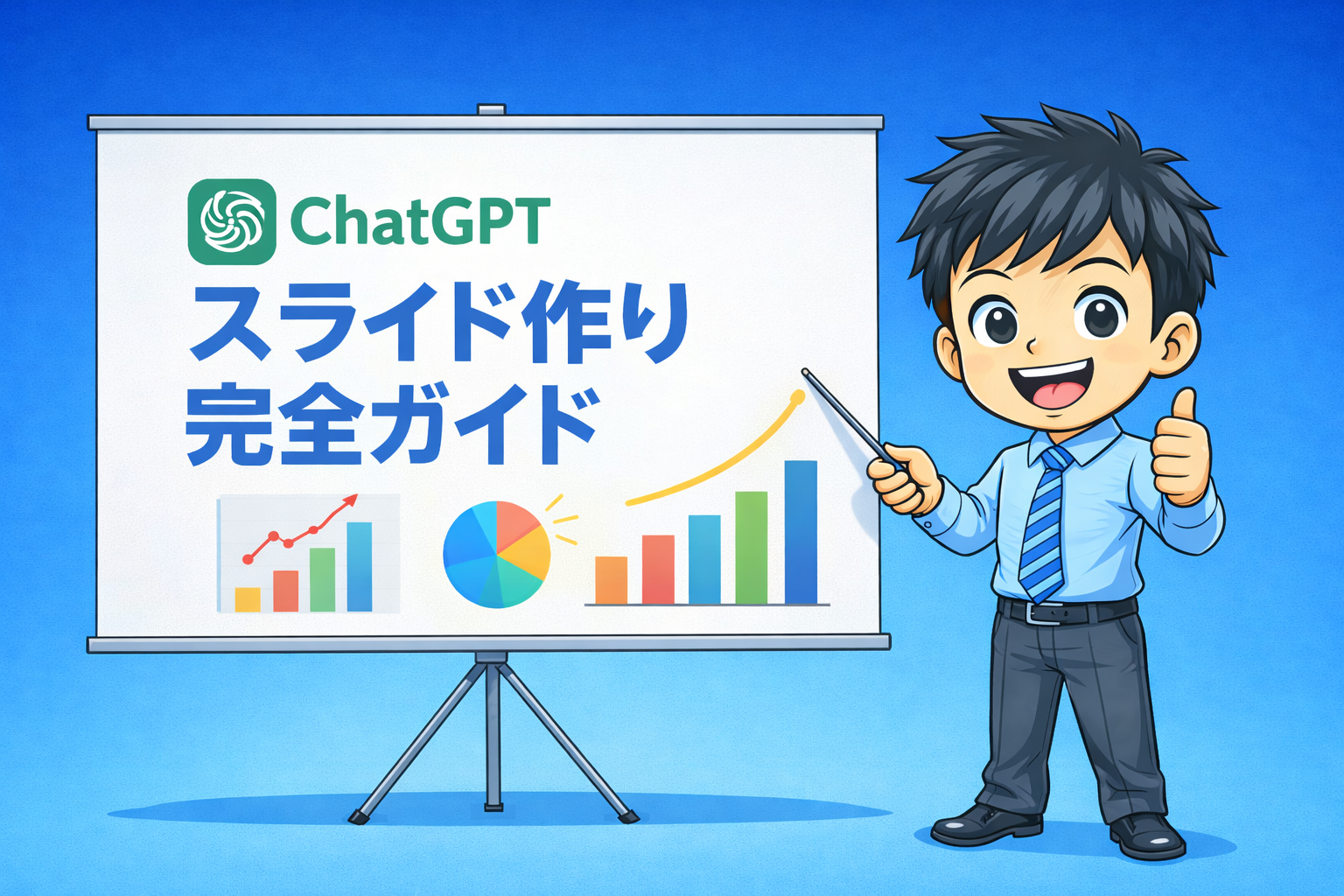 ChatGPT
スライド作り
完全ガイド